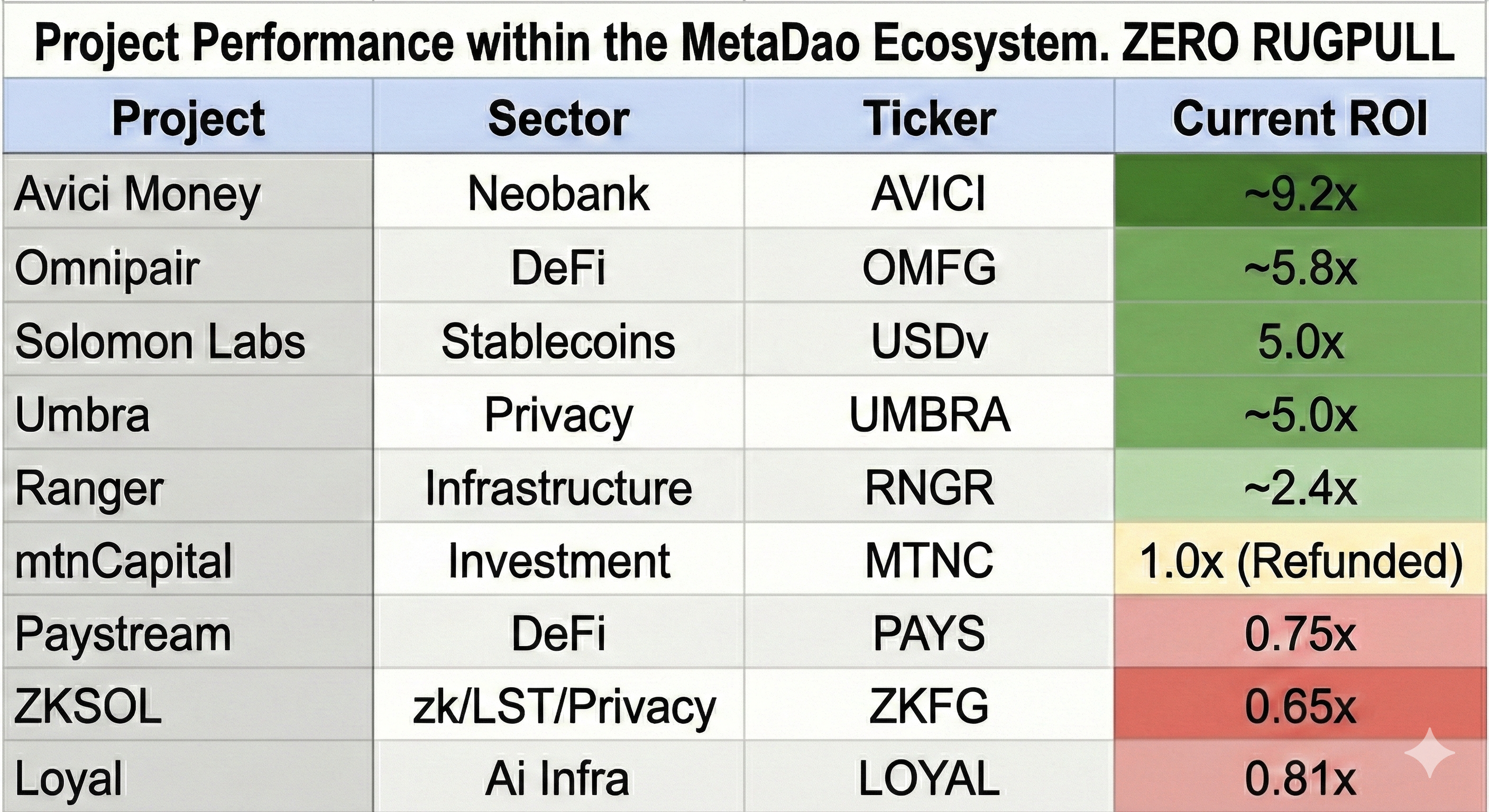 Project Performance within the MetaDao Ecosystem. ZERO RUGPULL

| Project | Sector | Ticker | Current ROI |
|---|---|---|---|
| Avici Money | Neobank | AVICI | ~9.2x |
| Omnipair | DeFi | OMFG | ~5.8x |
| Solomon Labs | Stablecoins | USDv | 5.0x |
| Umbra | Privacy | UMBRA | ~5.0x |
| Ranger | Infrastructure | RNGR | ~2.4x |
| mtnCapital | Investment | MTNC | 1.0x (Refunded) |
| Paystream | DeFi | PAYS | 0.75x |
| ZKSOL | zk/LST/Privacy | ZKFG | 0.65x |
| Loyal | Ai Infra | LOYAL | 0.81x |